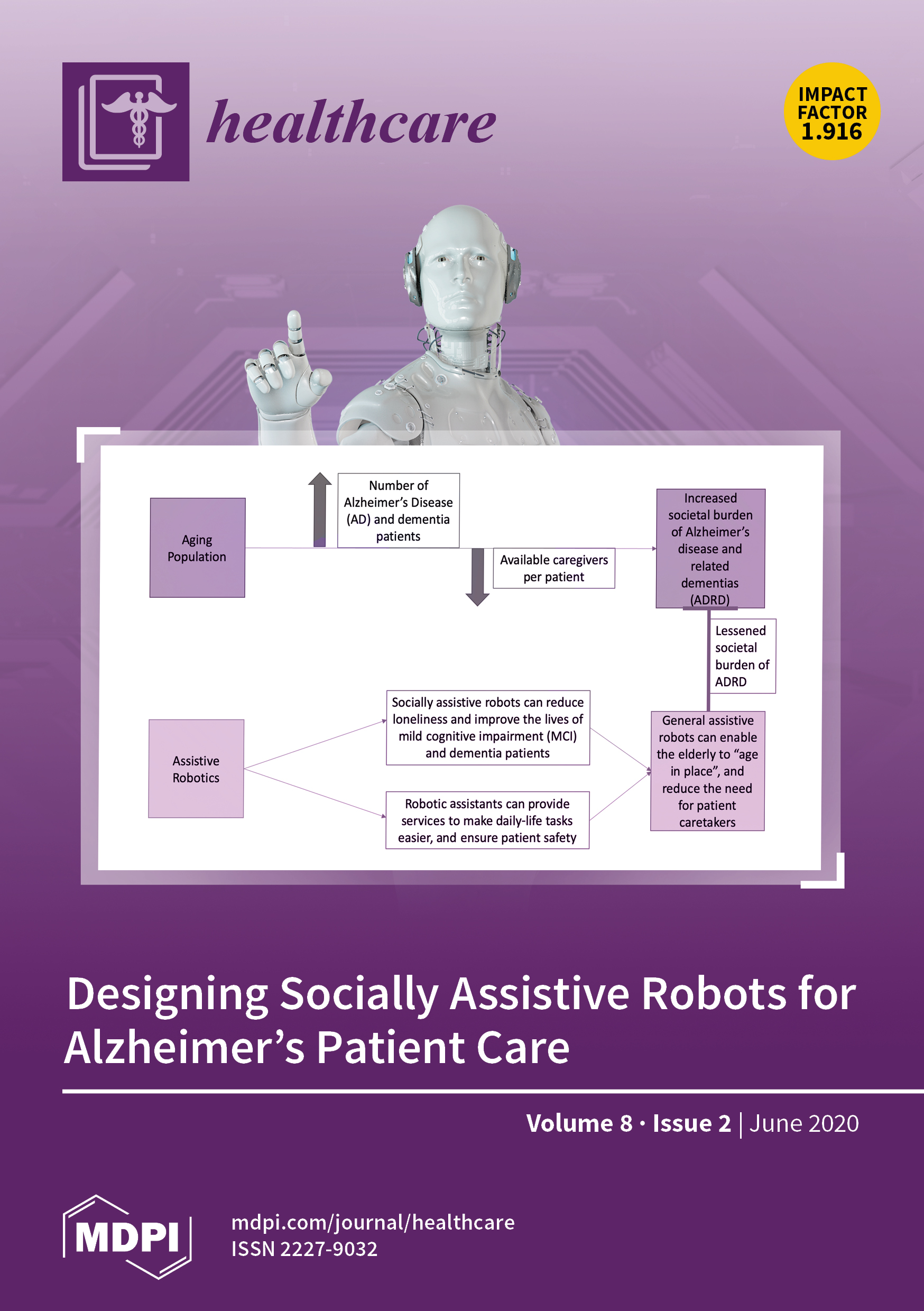 healthcare

IMPACT FACTOR 1.916

Aging Population

Number of Alzheimer's Disease (AD) and dementia patients

Available caregivers per patient

Increased societal burden of Alzheimer's disease and related dementias (ADRD)

Lessened societal burden of ADRD

Assistive Robotics

Socially assistive robots can reduce loneliness and improve the lives of mild cognitive impairment (MCI) and dementia patients

Robotic assistants can provide services to make daily-life tasks easier, and ensure patient safety

General assistive robots can enable the elderly to "age in place", and reduce the need for patient caretakers

Designing Socially Assistive Robots for Alzheimer's Patient Care

Volume 8 · Issue 2 | June 2020

MDPI

mdpi.com/journal/healthcare
ISSN 2227-9032